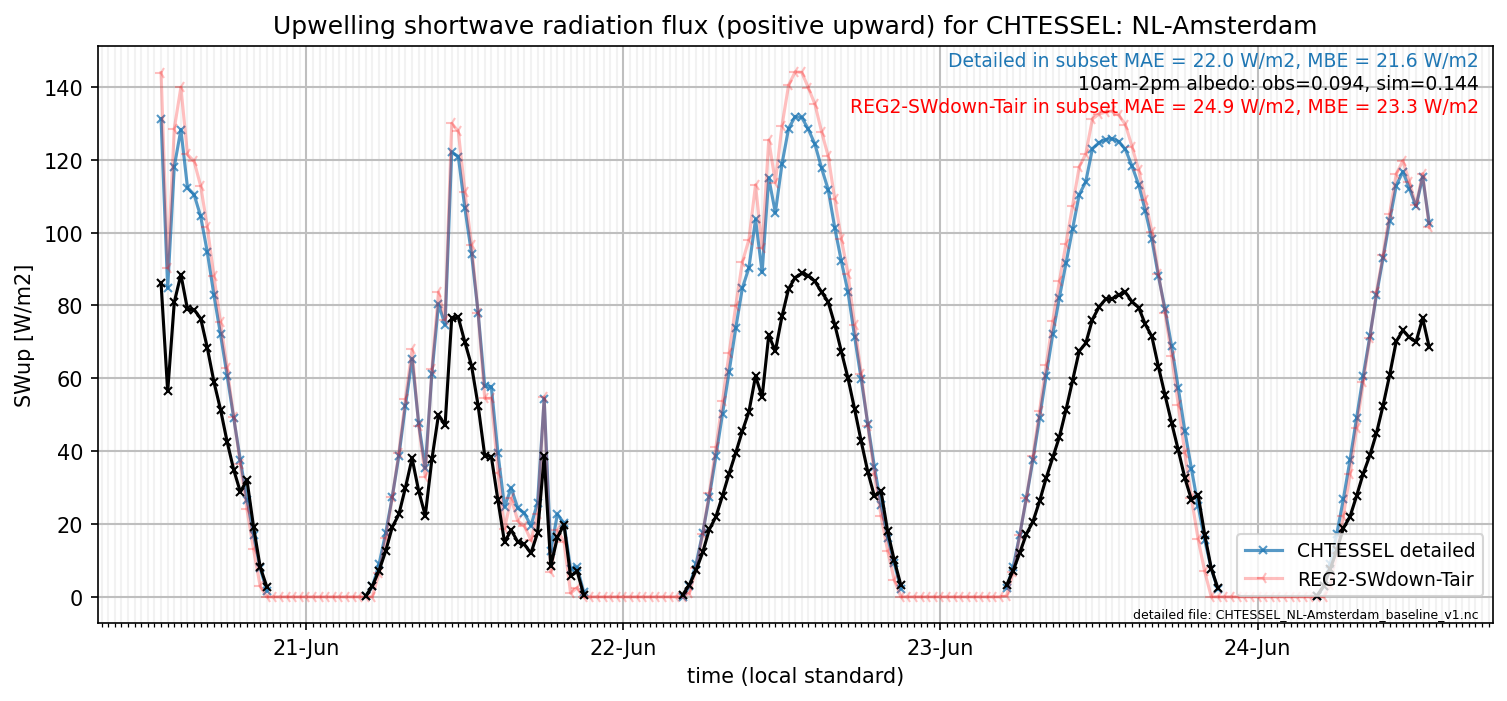 Upwelling shortwave radiation flux (positive upward) for CHTESSEL: NL-Amsterdam

Detailed in subset MAE = 22.0 W/m2, MBE = 21.6 W/m2
10am-2pm albedo: obs=0.094, sim=0.144
REG2-SWdown-Tair in subset MAE = 24.9 W/m2, MBE = 23.3 W/m2

SWup [W/m2]

140
120
100
80
60
40
20
0

CHTESSEL detailed
REG2-SWdown-Tair

detailed file: CHTESSEL_NL-Amsterdam_baseline_v1.nc

21-Jun
22-Jun
23-Jun
24-Jun

time (local standard)